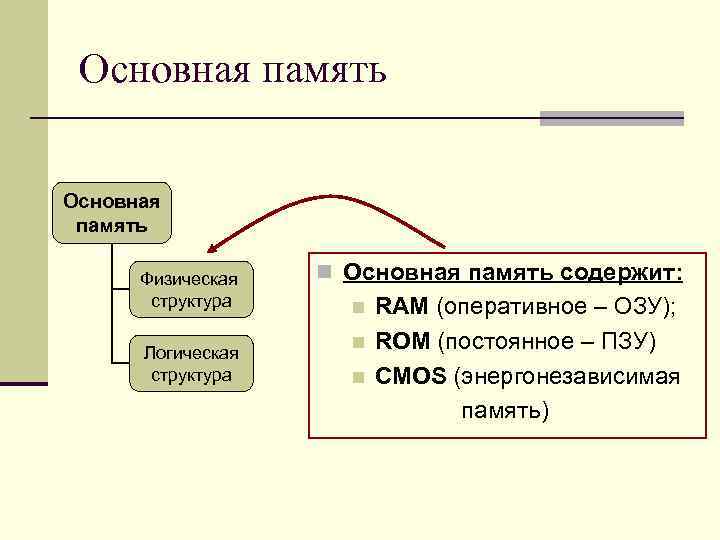 Основная память

Основная память

Физическая структура

Логическая структура

Основная память содержит:

RAM (оперативное – ОЗУ);

ROM (постоянное – ПЗУ)

CMOS (энергонезависимая память)